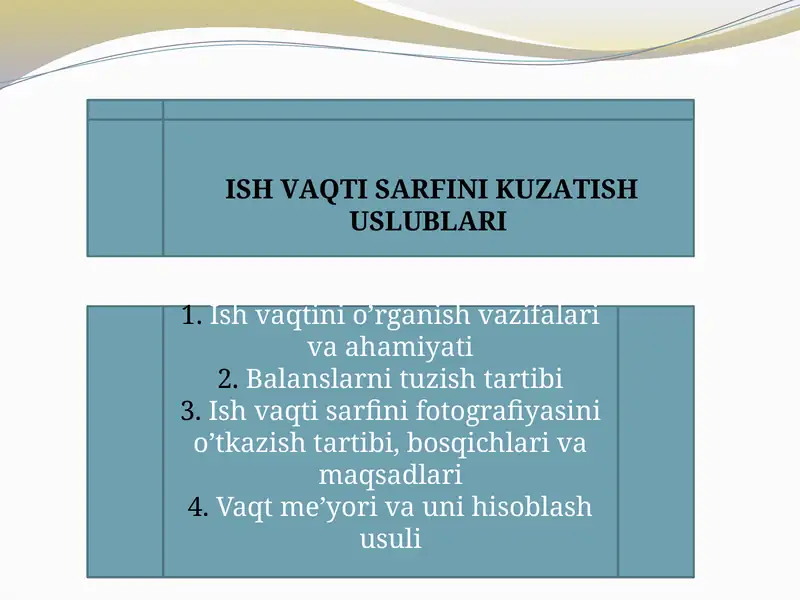 ISH VAQTI SARFINI KUZATISH USLUBLARI

1. Ish vaqtini o’rganish vazifalari va ahamiyati
2. Balanslarni tuzish tartibi
3. Ish vaqti sarfini fotografiyasini o’tkazish tartibi, bosqichlari va maqsadlari
4. Vaqt me’yori va uni hisoblash usuli